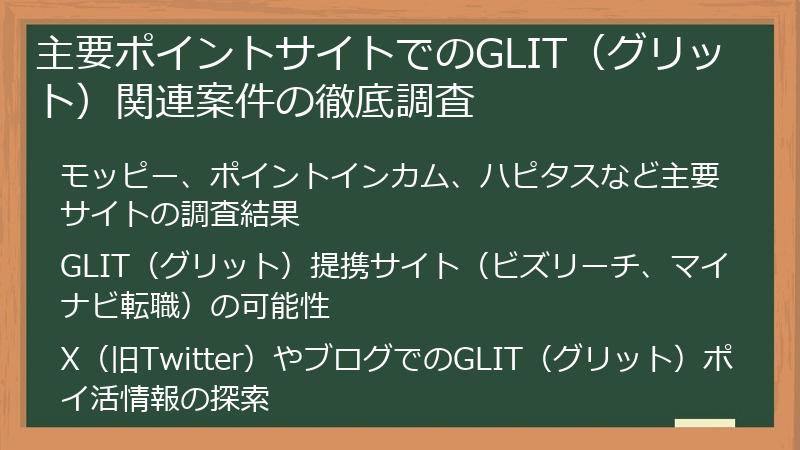 主要ポイントサイトでのGLIT（グリット）関連案件の徹底調査

モッピー、ポイントインカム、ハピタスなど主要サイトの調査結果

GLIT（グリット）提携サイト（ビズリーチ、マイナビ転職）の可能性

X（旧Twitter）やブログでのGLIT（グリット）ポイ活情報の探索